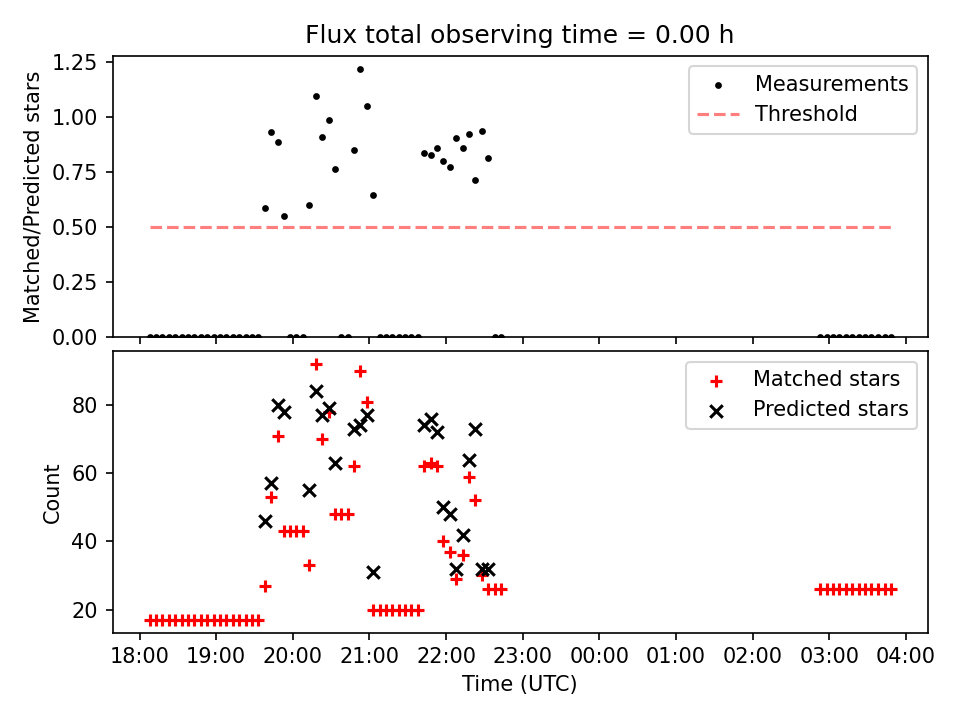 Flux total observing time = 0.00 h

Matched/Predicted stars

1.25
1.00
0.75
0.50
0.25
0.00

Measurements
Threshold

Count

80
60
40
20

Matched stars
Predicted stars

18:00 19:00 20:00 21:00 22:00 23:00 00:00 01:00 02:00 03:00 04:00

Time (UTC)